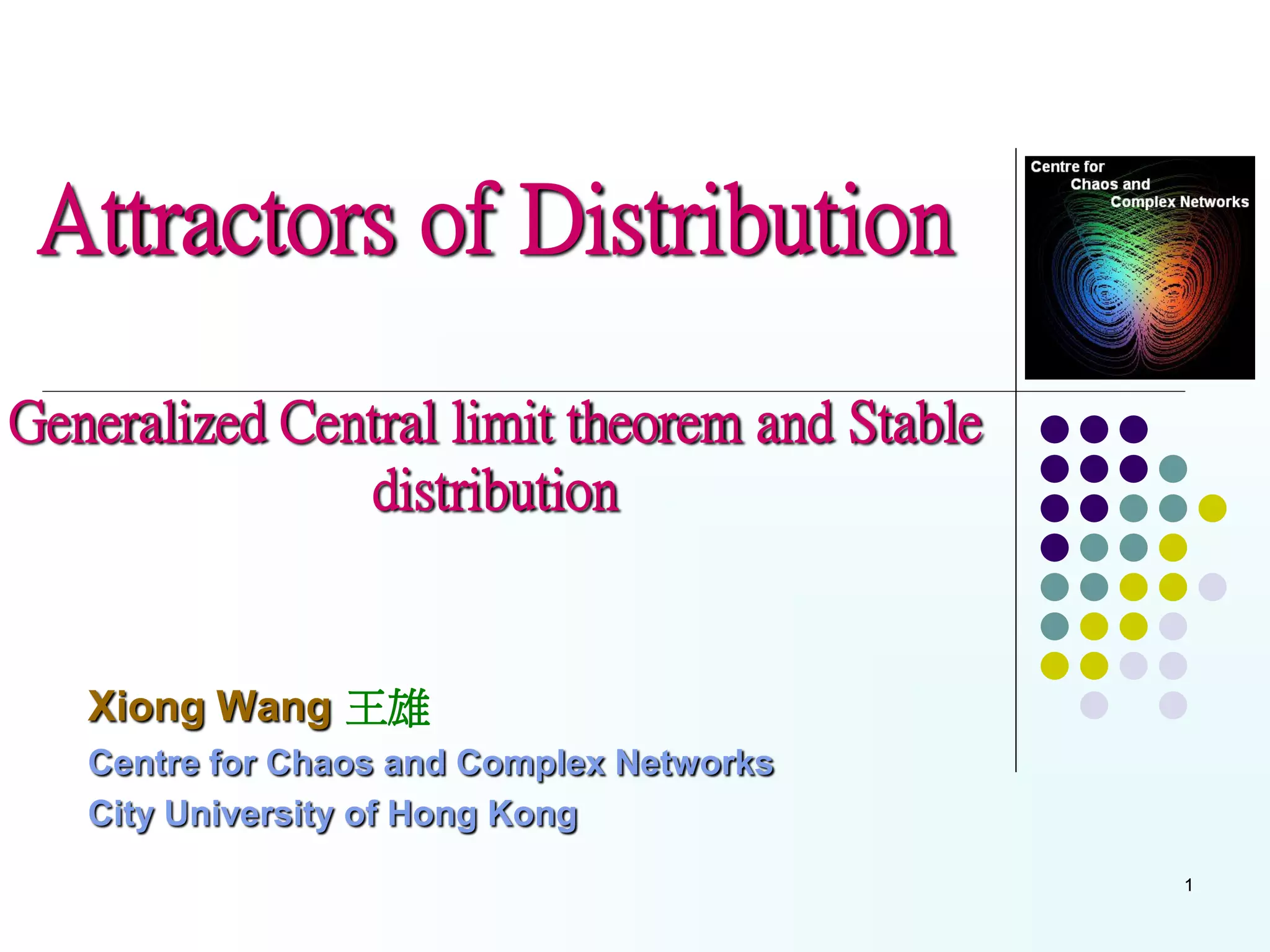 Attractors of Distribution

Centre for Chaos and Complex Networks

Generalized Central limit theorem and Stable distribution

Xiong Wang 王雄

Centre for Chaos and Complex Networks

City University of Hong Kong

1